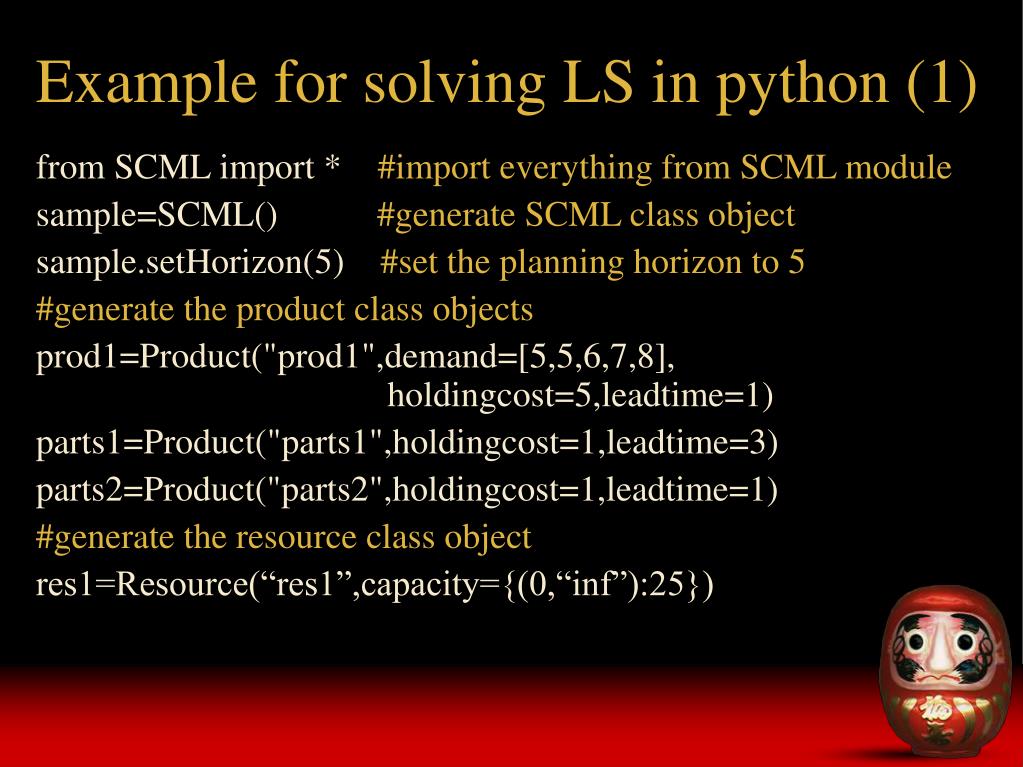 Example for solving LS in python (1)

from SCML import * #import everything from SCML module
sample=SCML() #generate SCML class object
sample.setHorizon(5) #set the planning horizon to 5
#generate the product class objects
prod1=Product("prod1",demand=[5,5,6,7,8], holdingcost=5,leadtime=1)
parts1=Product("parts1",holdingcost=1,leadtime=3)
parts2=Product("parts2",holdingcost=1,leadtime=1)
#generate the resource class object
res1=Resource(“res1”,capacity={(0,“inf”):25})